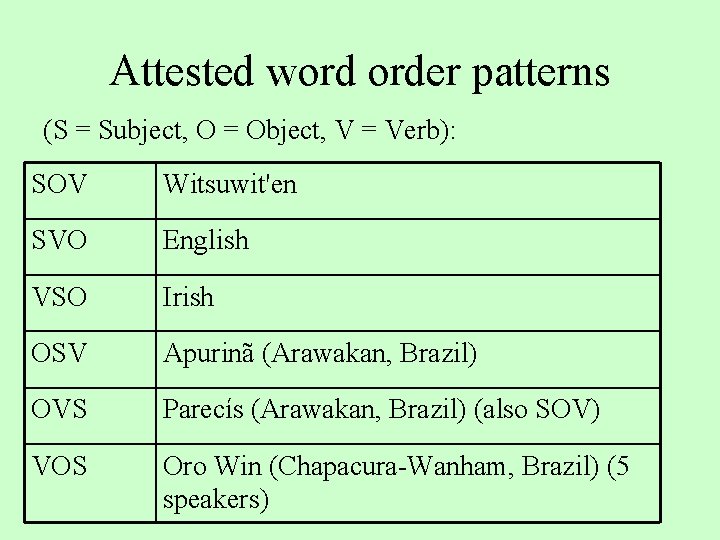 Attested word order patterns

(S = Subject, O = Object, V = Verb):

| SOV | Witsuwit'en |
|---|---|
| SVO | English |
| VSO | Irish |
| OSV | Apurinã (Arawakan, Brazil) |
| OVS | Parecís (Arawakan, Brazil) (also SOV) |
| VOS | Oro Win (Chapacura-Wanham, Brazil) (5 speakers) |